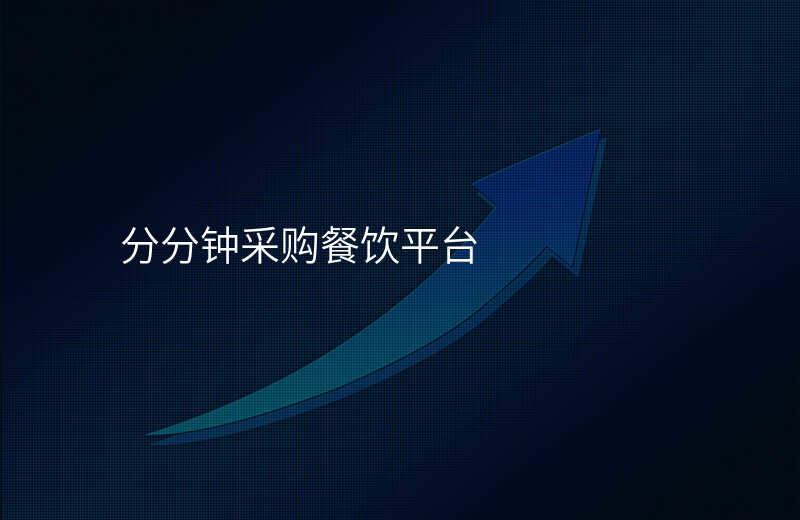 分分钟采购餐饮平台